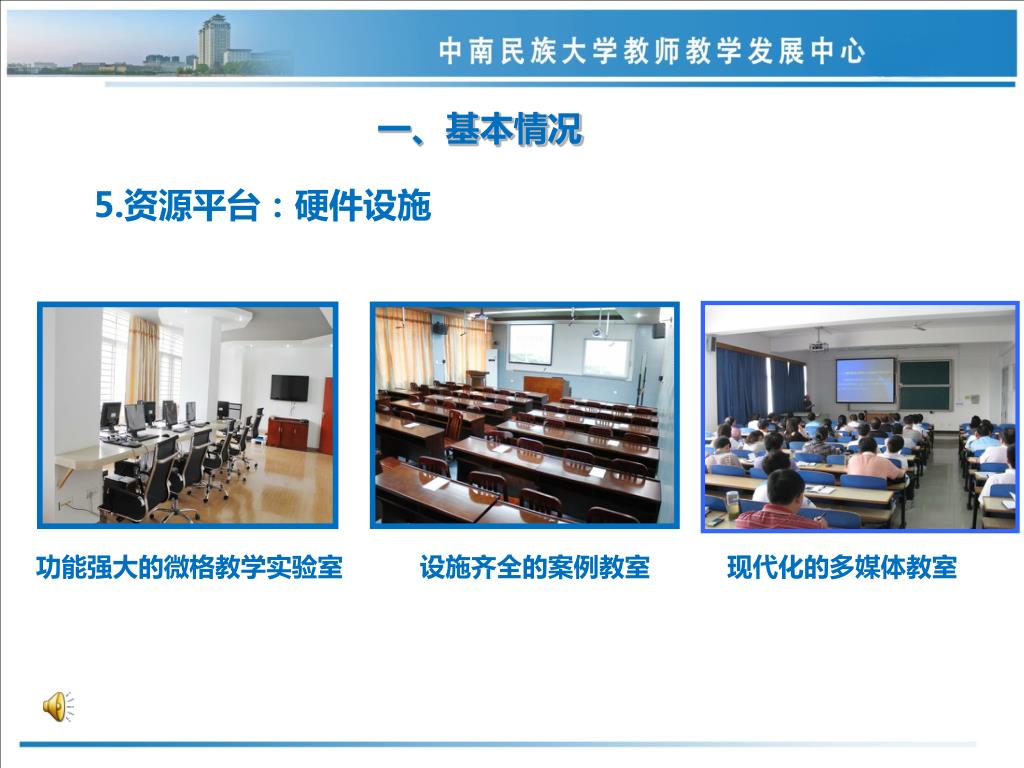 中南民族大学教师教学发展中心

一、基本情况

5.资源平台：硬件设施

功能强大的微格教学实验室

设施齐全的案例教室

现代化的多媒体教室